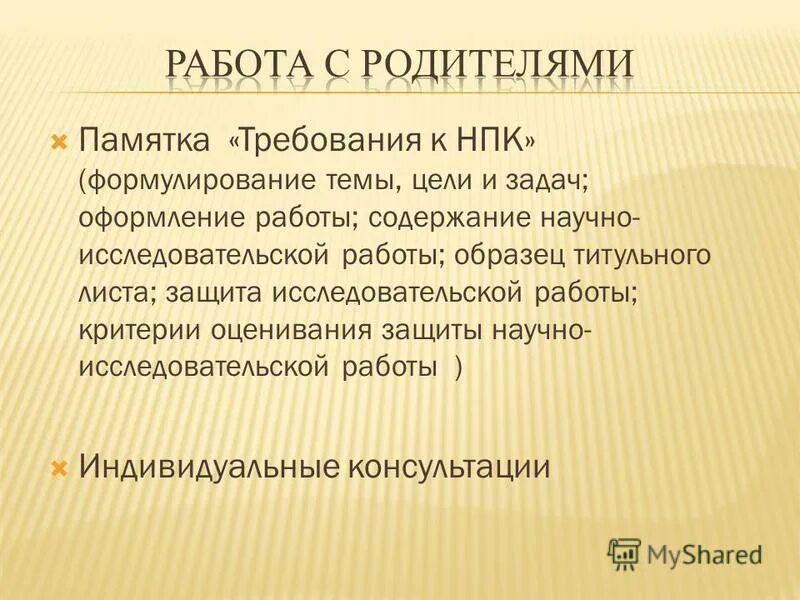 РАБОТА С РОДИТЕЛЯМИ

Памятка «Требования к НПК» (формулирование темы, цели и задач; оформление работы; содержание научно-исследовательской работы; образец титульного листа; защита исследовательской работы; критерии оценивания защиты научно-исследовательской работы )

Индивидуальные консультации

MyShared